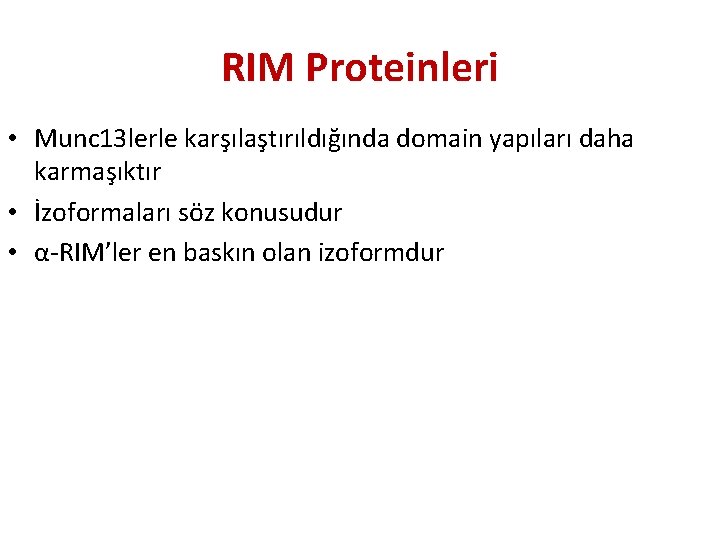 RIM Proteinleri

• Munc13lerle karşılaştırıldığında domain yapıları daha karmaşıktır
• İzoformaları söz konusudur
• α-RIM'ler en baskın olan izoformdur